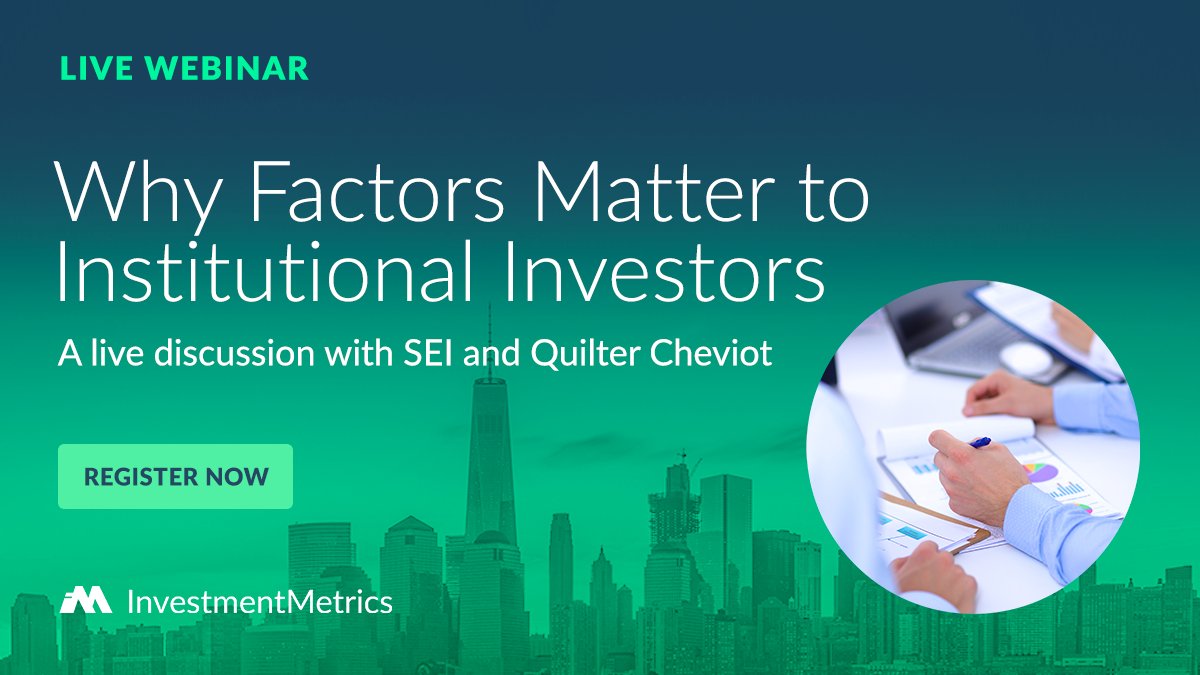 LIVE WEBINAR

Why Factors Matter to Institutional Investors

A live discussion with SEI and Quilter Cheviot

REGISTER NOW

InvestmentMetrics